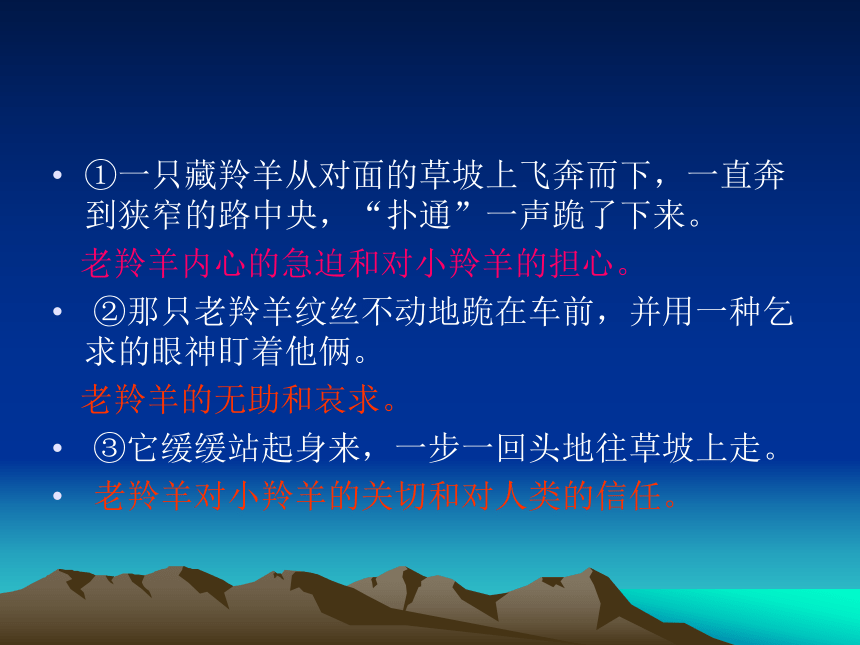 • ①一只藏羚羊从对面的草坡上飞奔而下，一直奔到狭窄的路中央，“扑通”一声跪了下来。

老羚羊内心的急迫和对小羚羊的担心。

• ②那只老羚羊纹丝不动地跪在车前，并用一种乞求的眼神盯着他俩。

老羚羊的无助和哀求。

• ③它缓缓站起身来，一步一回头地往草坡上走。

• 老羚羊对小羚羊的关切和对人类的信任。